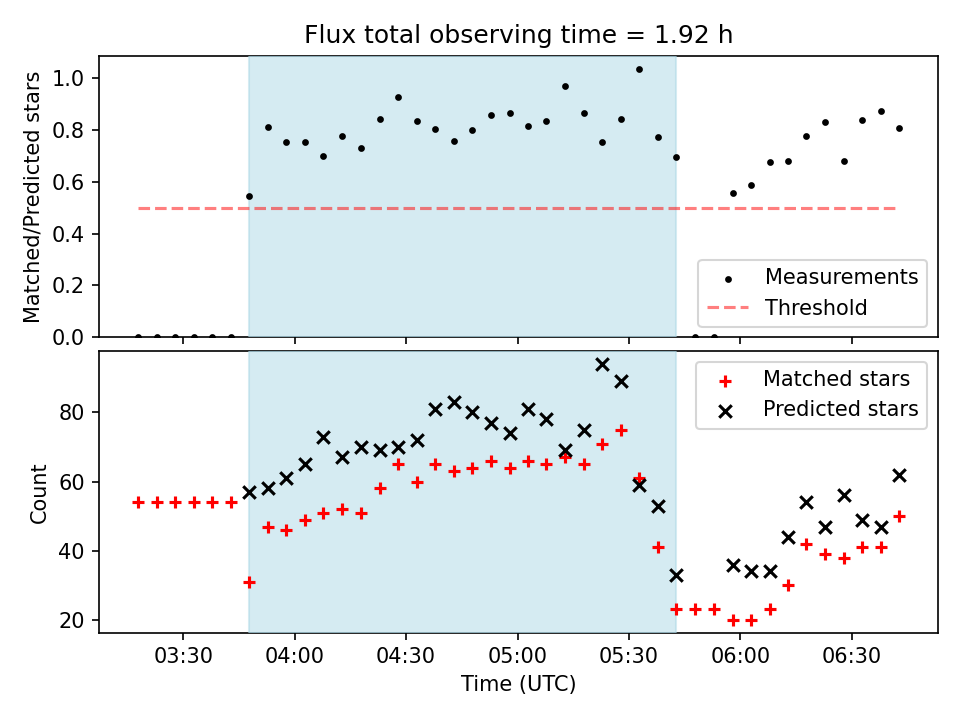 Flux total observing time = 1.92 h

Matched/Predicted stars
1.0
0.8
0.6
0.4
0.2
0.0

Measurements
Threshold

Count
80
60
40
20

Matched stars
Predicted stars

03:30
04:00
04:30
05:00
05:30
06:00
06:30
Time (UTC)